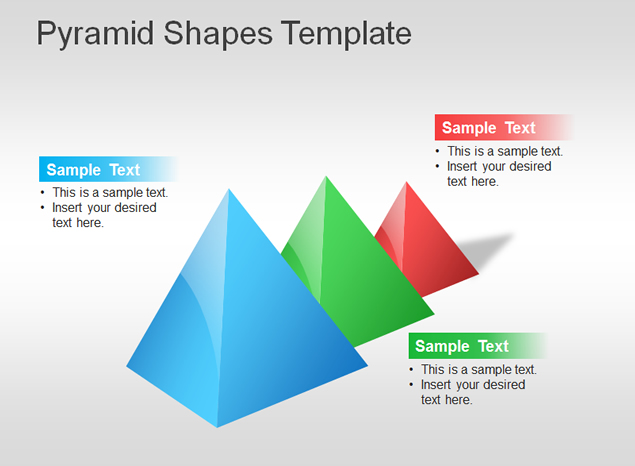 Pyramid Shapes Template

Sample Text
• This is a sample text.
• Insert your desired text here.

Sample Text
• This is a sample text.
• Insert your desired text here.

Sample Text
• This is a sample text.
• Insert your desired text here.